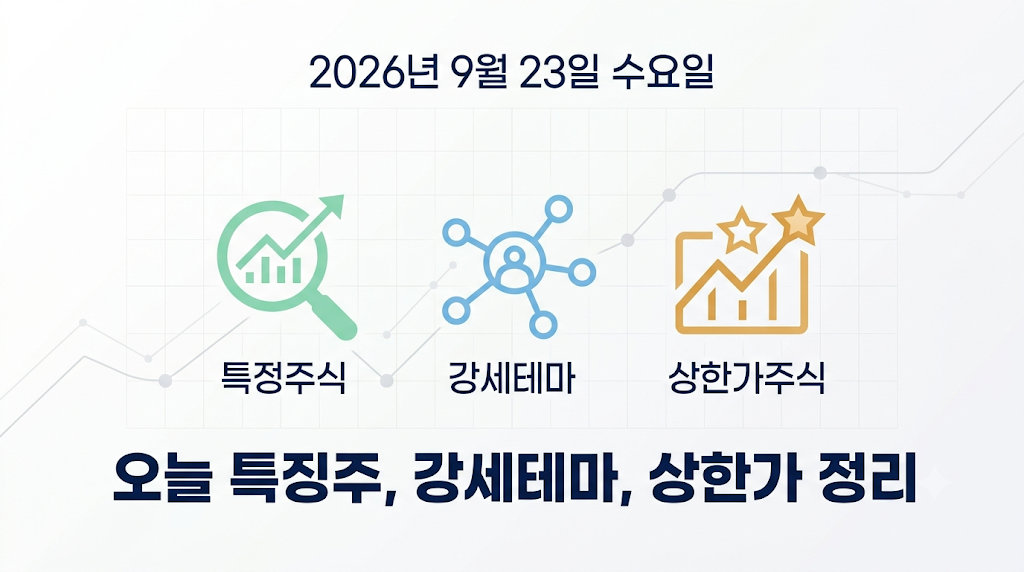 2026년 9월 23일 수요일

특정주식

강세테마

상한가주식

오늘 특징주, 강세테마, 상한가 정리